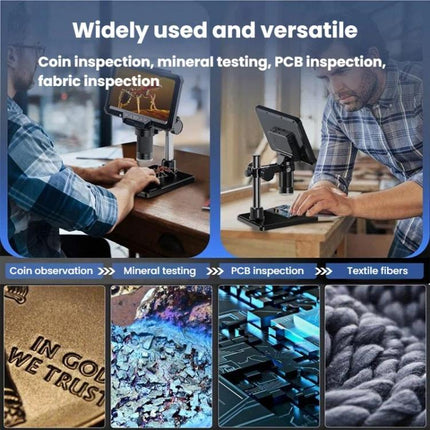 Widely used and versatile

Coin inspection, mineral testing, PCB inspection, fabric inspection

Coin observation >>> Mineral testing >>> PCB inspection >>> Textile fibers

IN GOD WE TRUST